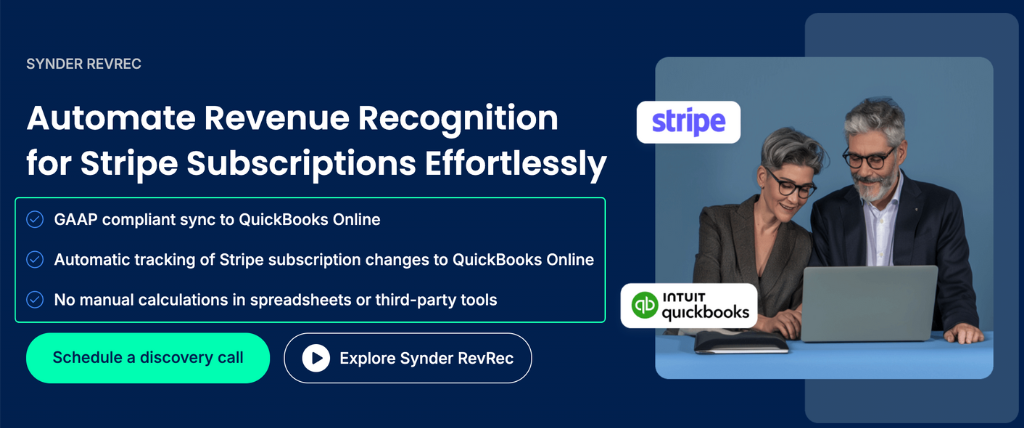 SYNDER REVREC

Automate Revenue Recognition for Stripe Subscriptions Effortlessly

GAAP compliant sync to QuickBooks Online

Automatic tracking of Stripe subscription changes to QuickBooks Online

No manual calculations in spreadsheets or third-party tools

Schedule a discovery call

Explore Synder RevRec

stripe

INTUIT quickbooks